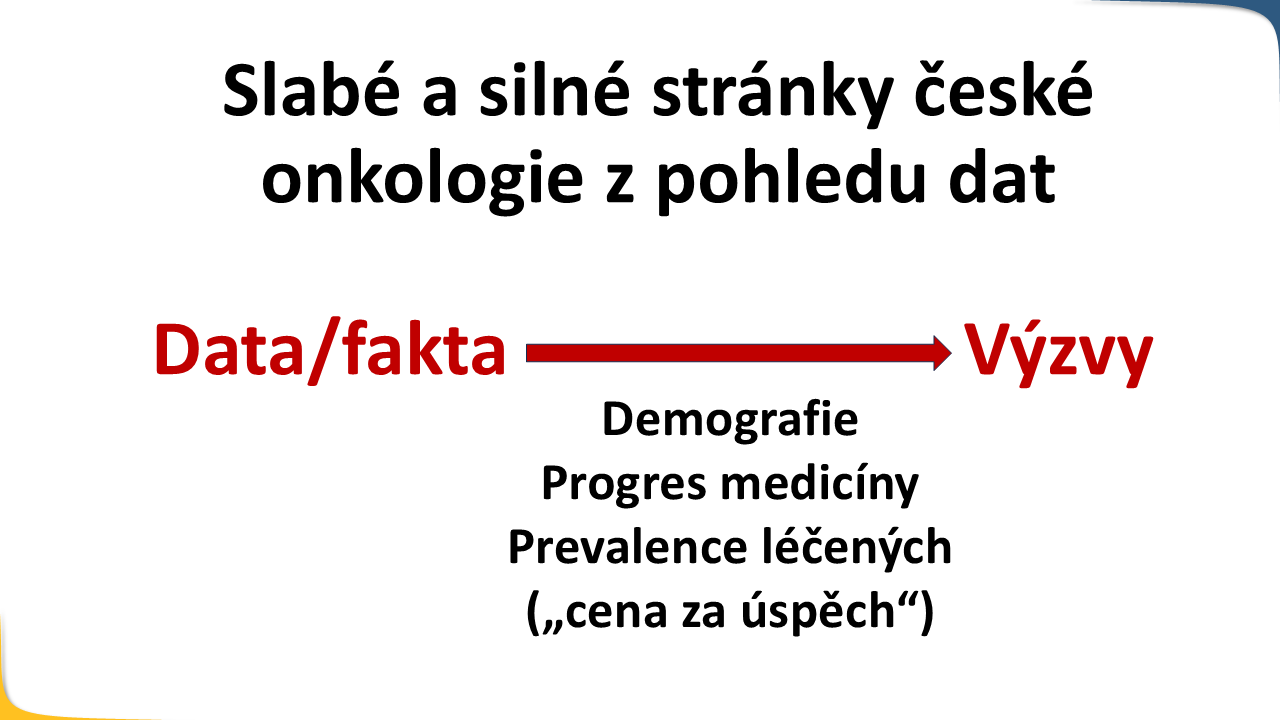 Slabé a silné stránky české onkologie z pohledu dat

Data/fakta Výzvy

Demografie
Progres medicíny
Prevalence léčených
(„cena za úspěch“)